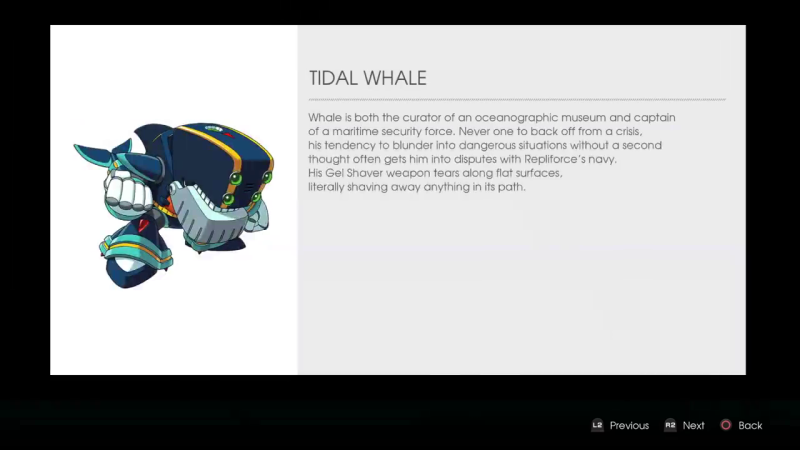 TIDAL WHALE

Whale is both the curator of an oceanographic museum and captain of a maritime security force. Never one to back off from a crisis, his tendency to blunder into dangerous situations without a second thought often gets him into disputes with Repliforce's navy.
His Gel Shaver weapon tears along flat surfaces, literally shaving away anything in its path.

L2 Previous R2 Next Back